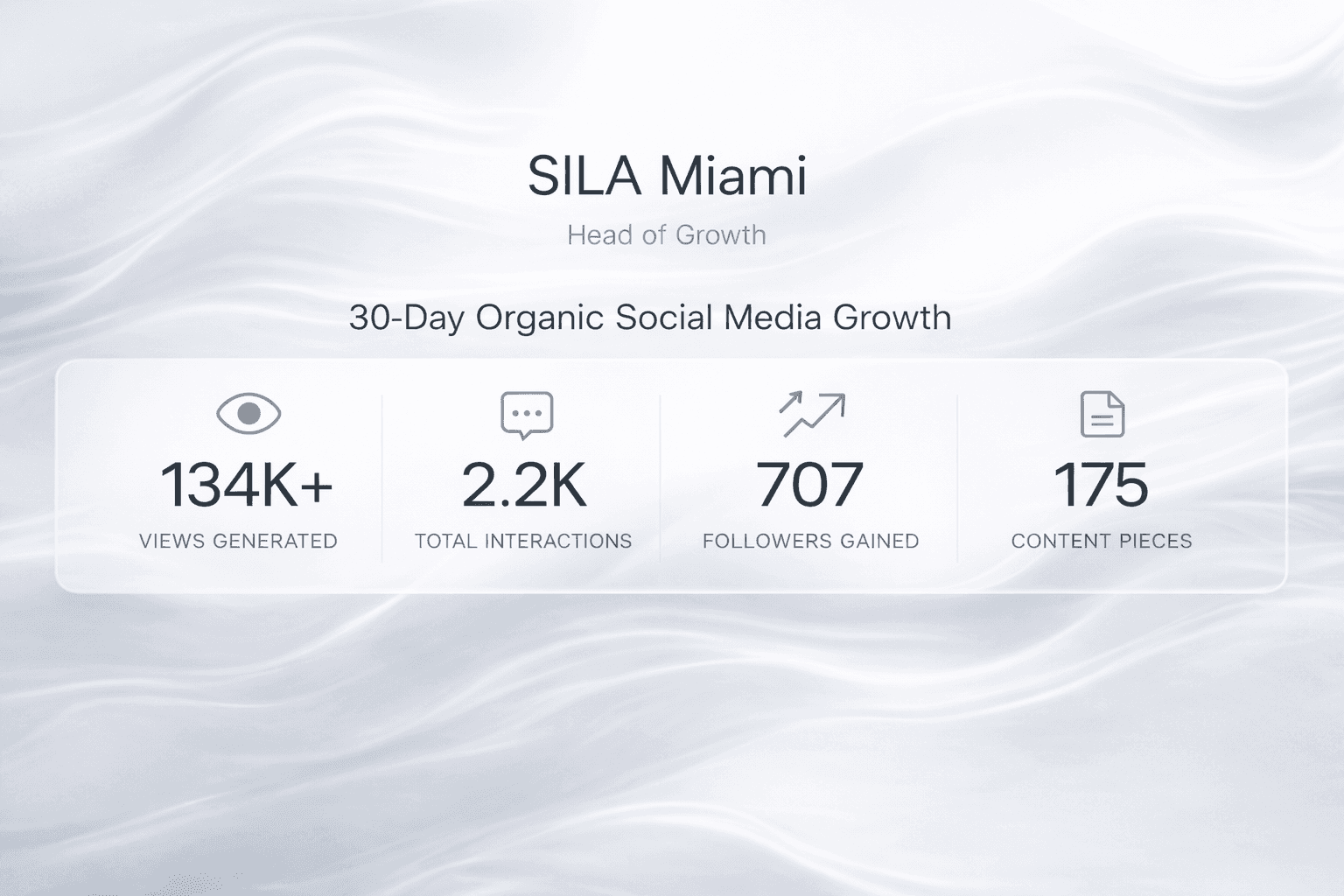 SILA Miami

Head of Growth

30-Day Organic Social Media Growth

134K+
VIEWS GENERATED

2.2K
TOTAL INTERACTIONS

707
FOLLOWERS GAINED

175
CONTENT PIECES